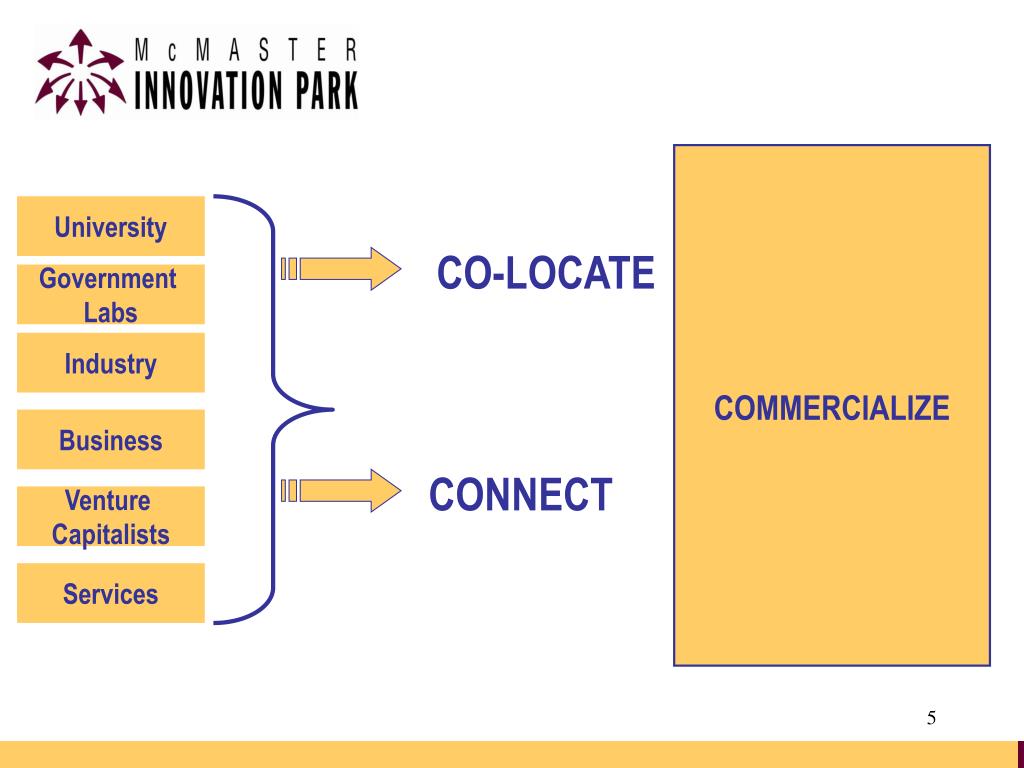 McMASTER INNOVATION PARK

University

Government Labs

Industry

Business

Venture Capitalists

Services

CO-LOCATE

CONNECT

COMMERCIALIZE

5